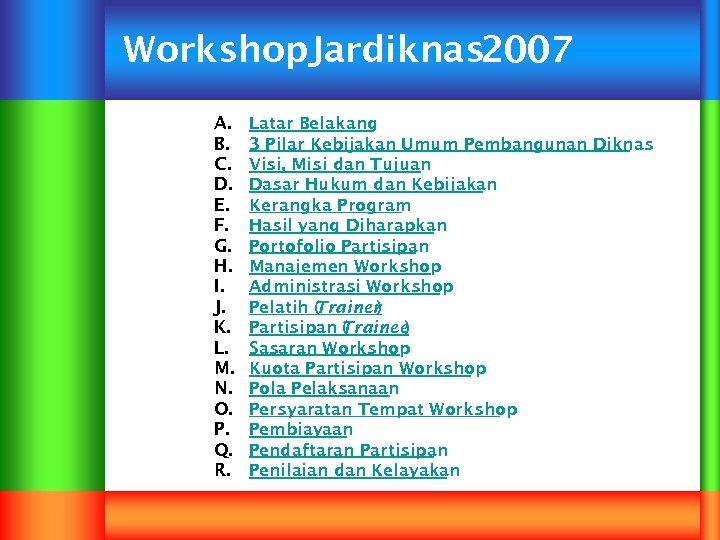 WorkshopJardiknas2007

A. Latar Belakang
B. 3 Pilar Kebijakan Umum Pembangunan Diknas
C. Visi, Misi dan Tujuan
D. Dasar Hukum dan Kebijakan
E. Kerangka Program
F. Hasil yang Diharapkan
G. Portofolio Partisipan
H. Manajemen Workshop
I. Administrasi Workshop
J. Pelatih (Trainer)
K. Partisipan (Trainee)
L. Sasaran Workshop
M. Kuota Partisipan Workshop
N. Pola Pelaksanaan
O. Persyaratan Tempat Workshop
P. Pembiayaan
Q. Pendaftaran Partisipan
R. Penilaian dan Kelayakan